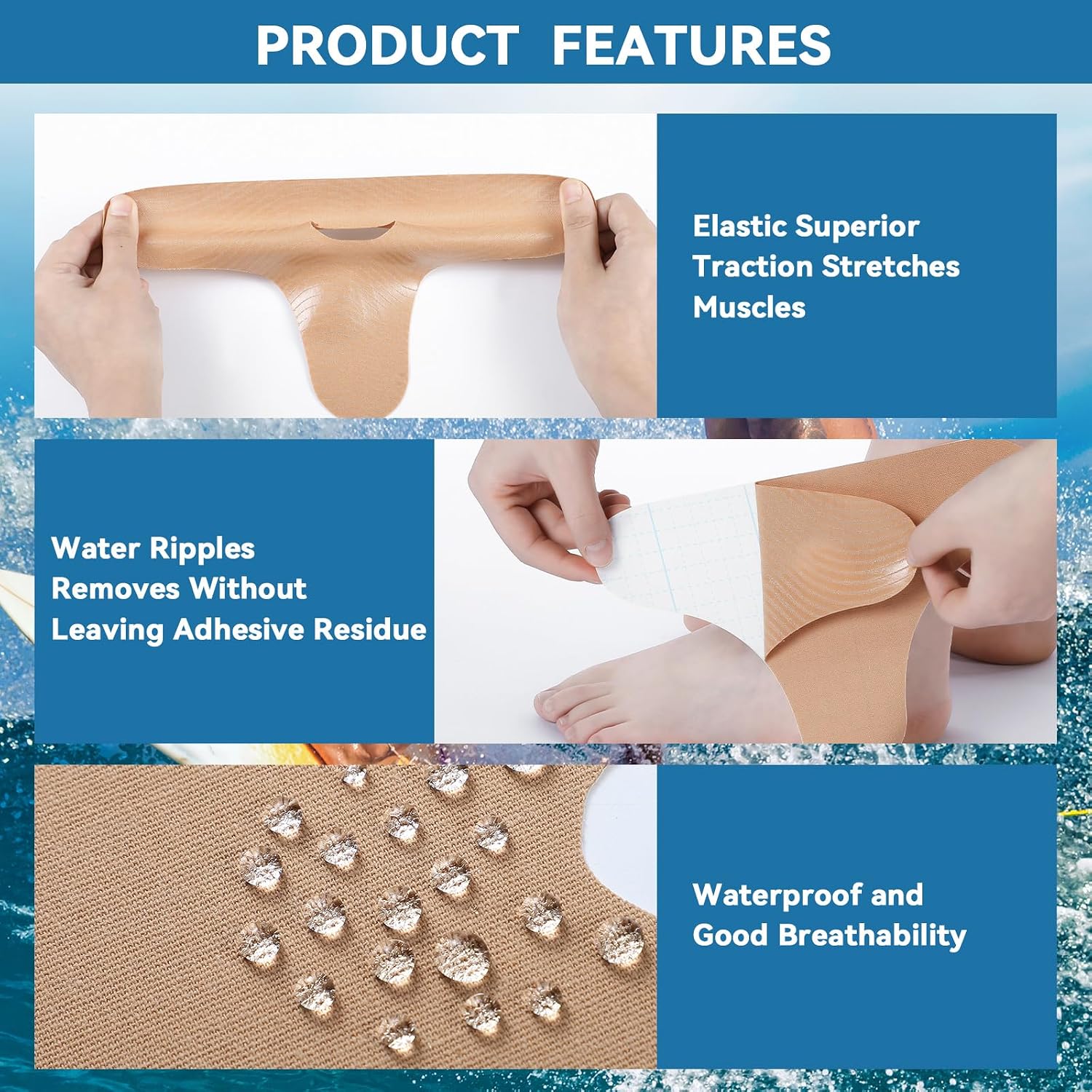 PRODUCT FEATURES

Elastic Superior Traction Stretches Muscles

Water Ripples Removes Without Leaving Adhesive Residue

Waterproof and Good Breathability